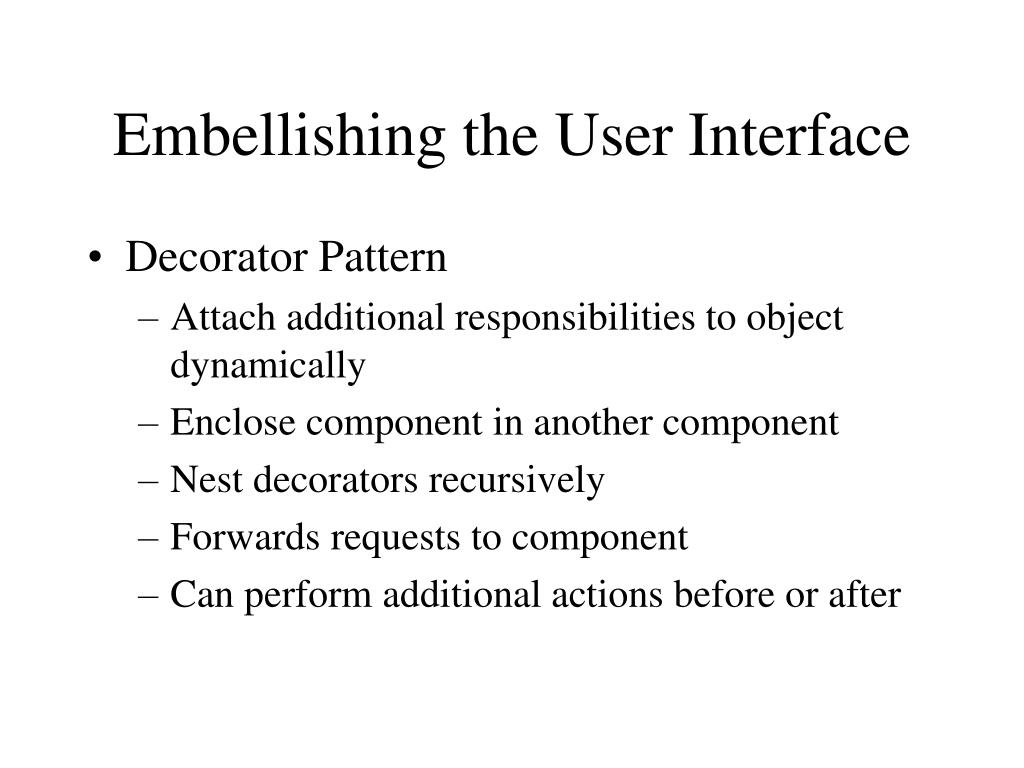 Embellishing the User Interface

• Decorator Pattern
– Attach additional responsibilities to object dynamically
– Enclose component in another component
– Nest decorators recursively
– Forwards requests to component
– Can perform additional actions before or after